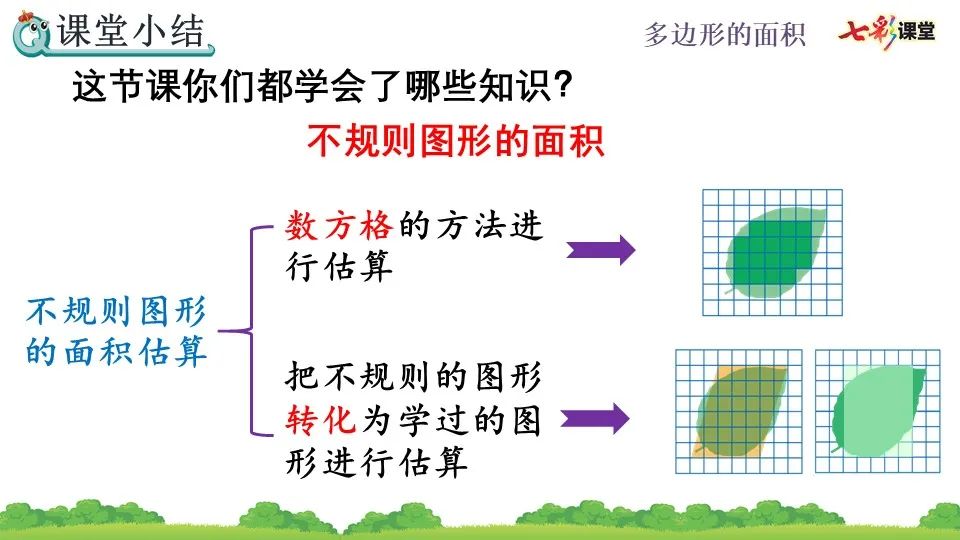 课堂小结

多边形的面积

七彩课堂

这节课你们都学会了哪些知识？

不规则图形的面积

不规则图形的面积估算

数方格的方法进行估算

把不规则的图形转化为学过的图形进行估算